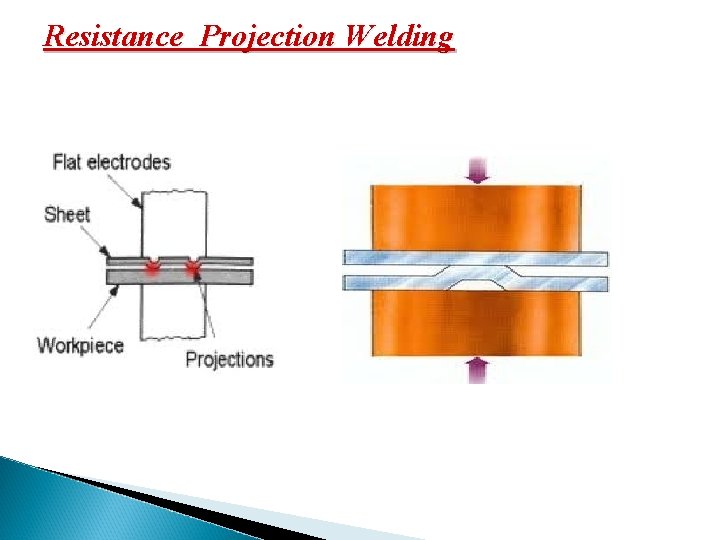 Resistance Projection Welding

Flat electrodes

Sheet

Workpiece

Projections